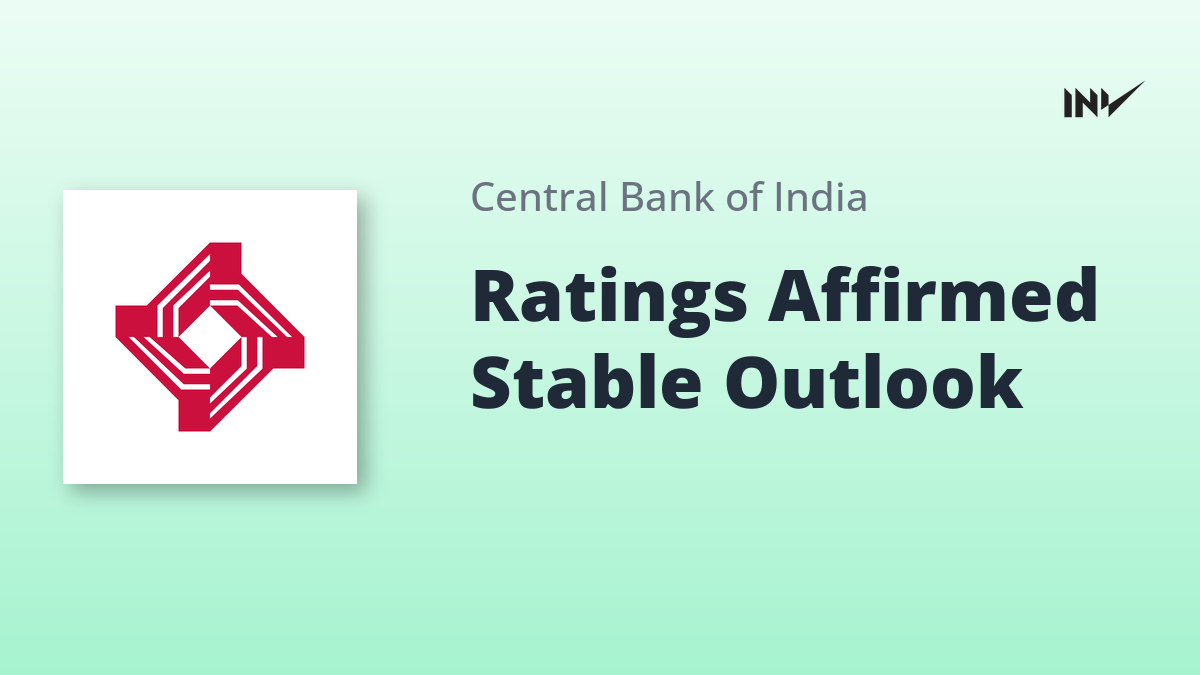 INV

Central Bank of India

Ratings Affirmed Stable Outlook